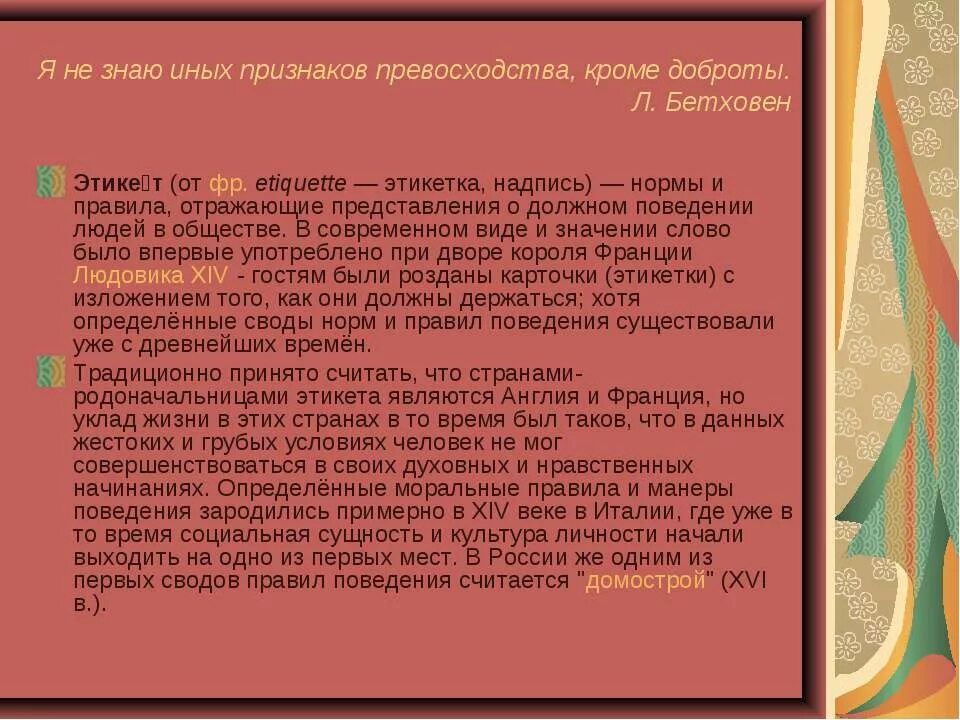 Я не знаю иных признаков превосходства, кроме доброты.
Л. Бетховен

Этике́т (от фр. etiquette — этикетка, надпись) — нормы и правила, отражающие представления о должном поведении людей в обществе. В современном виде и значении слово было впервые употреблено при дворе короля Франции Людовика XIV - гостям были розданы карточки (этикетки) с изложением того, как они должны держаться; хотя определённые своды норм и правил поведения существовали уже с древнейших времён.

Традиционно принято считать, что странами-родоначальницами этикета являются Англия и Франция, но уклад жизни в этих странах в то время был таков, что в данных жестоких и грубых условиях человек не мог совершенствоваться в своих духовных и нравственных начинаниях. Определённые моральные правила и манеры поведения зародились примерно в XIV веке в Италии, где уже в то время социальная сущность и культура личности начали выходить на одно из первых мест. В России же одним из первых сводов правил поведения считается "домострой" (XVI в.).